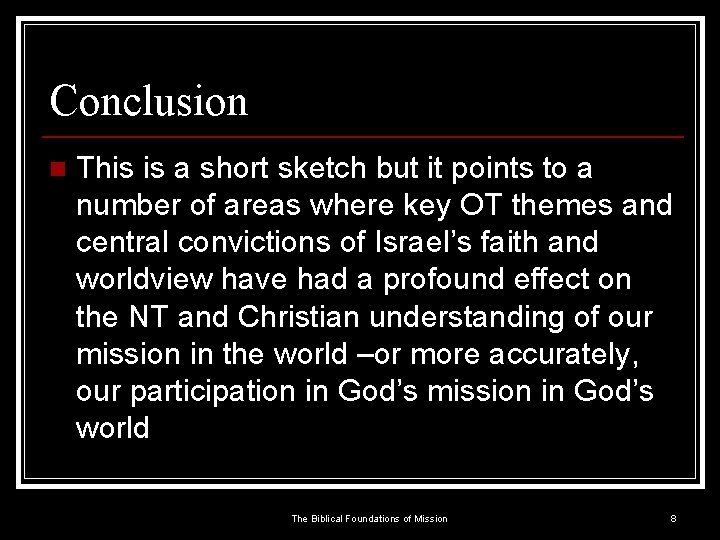 Conclusion

This is a short sketch but it points to a number of areas where key OT themes and central convictions of Israel’s faith and worldview have had a profound effect on the NT and Christian understanding of our mission in the world –or more accurately, our participation in God’s mission in God’s world

The Biblical Foundations of Mission

8